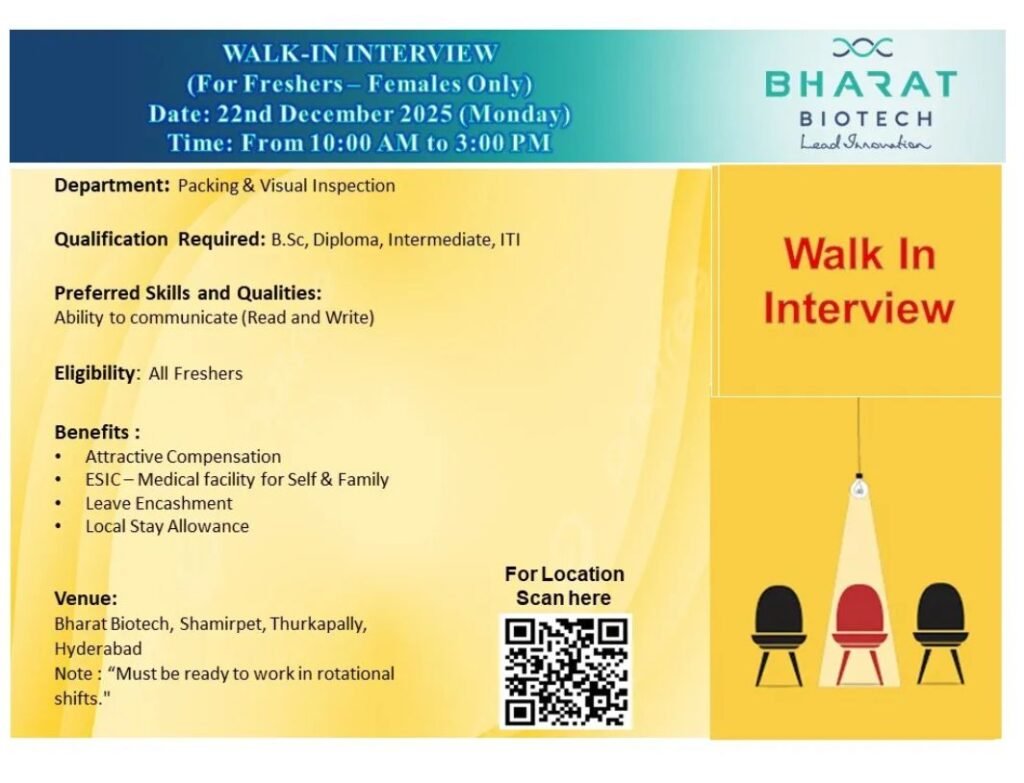 WALK-IN INTERVIEW
(For Freshers – Females Only)
Date: 22nd December 2025 (Monday)
Time: From 10:00 AM to 3:00 PM

BHARAT
BIOTECH
Lead Innovation

Department: Packing & Visual Inspection

Qualification Required: B.Sc, Diploma, Intermediate, ITI

Preferred Skills and Qualities:
Ability to communicate (Read and Write)

Eligibility: All Freshers

Benefits :
• Attractive Compensation
• ESIC – Medical facility for Self & Family
• Leave Encashment
• Local Stay Allowance

Venue:
Bharat Biotech, Shamirpet, Thurkapally, Hyderabad
Note : "Must be ready to work in rotational shifts."

For Location
Scan here

Walk In Interview